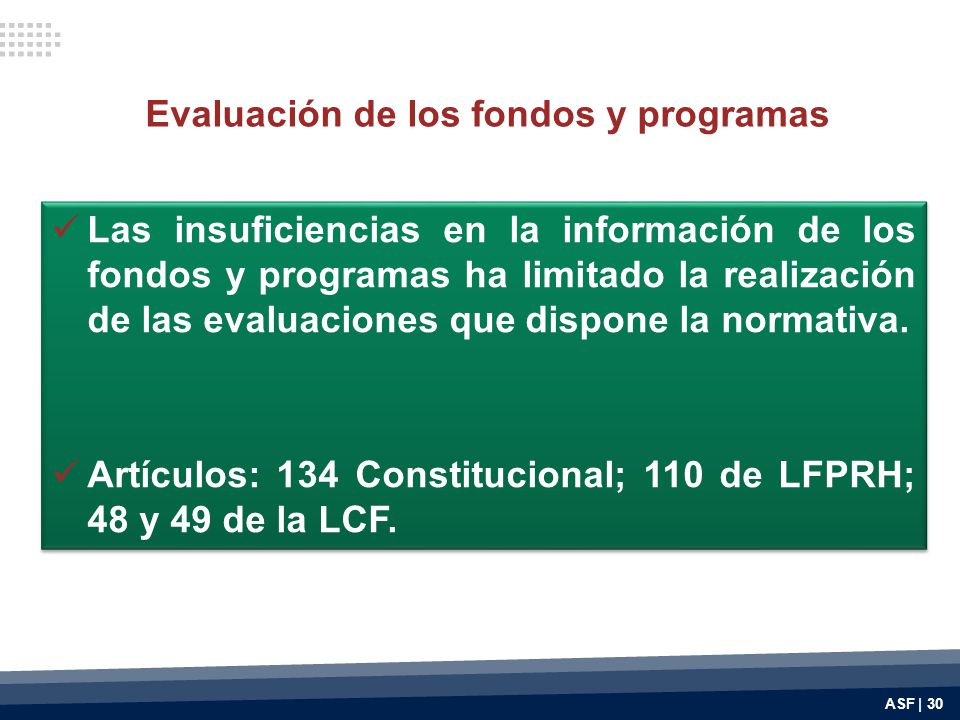 Evaluación de los fondos y programas

✓ Las insuficiencias en la información de los fondos y programas ha limitado la realización de las evaluaciones que dispone la normativa.

✓ Artículos: 134 Constitucional; 110 de LFPRH; 48 y 49 de la LCF.

ASF | 30